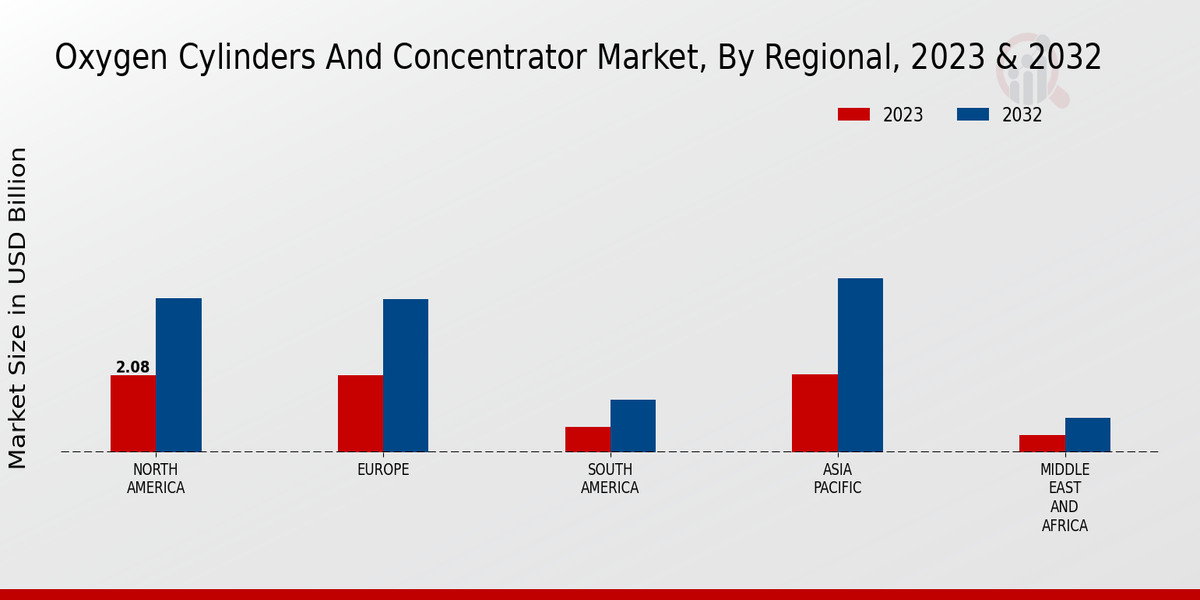 Oxygen Cylinders And Concentrator Market, By Regional, 2023 & 2032

2023
2032

Market Size in USD Billion

2.08

NORTH AMERICA
EUROPE
SOUTH AMERICA
ASIA PACIFIC
MIDDLE EAST AND AFRICA